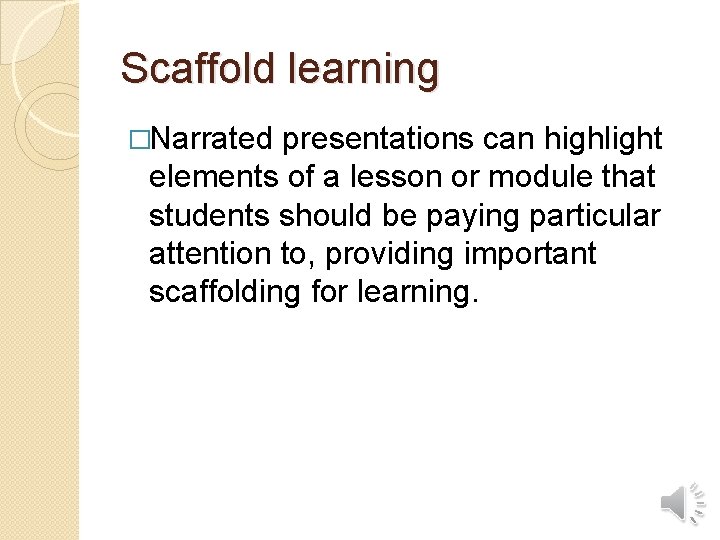 Scaffold learning

□Narrated presentations can highlight elements of a lesson or module that students should be paying particular attention to, providing important scaffolding for learning.